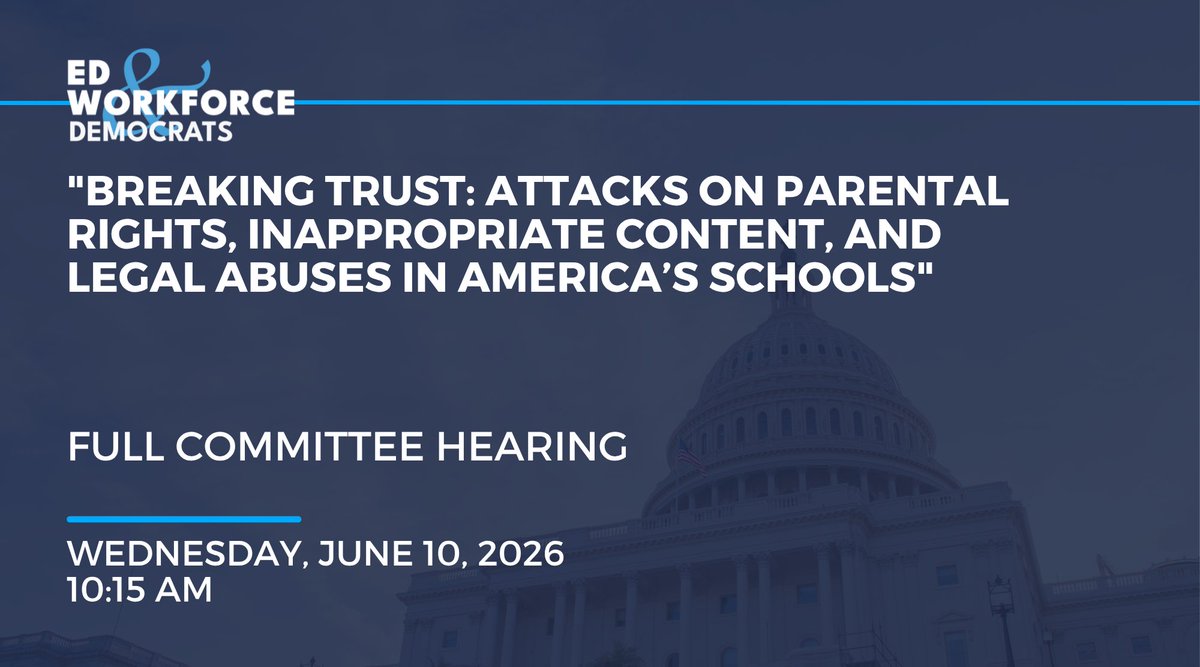 ED & WORKFORCE DEMOCRATS

"BREAKING TRUST: ATTACKS ON PARENTAL RIGHTS, INAPPROPRIATE CONTENT, AND LEGAL ABUSES IN AMERICA'S SCHOOLS"

FULL COMMITTEE HEARING

WEDNESDAY, JUNE 10, 2026
10:15 AM